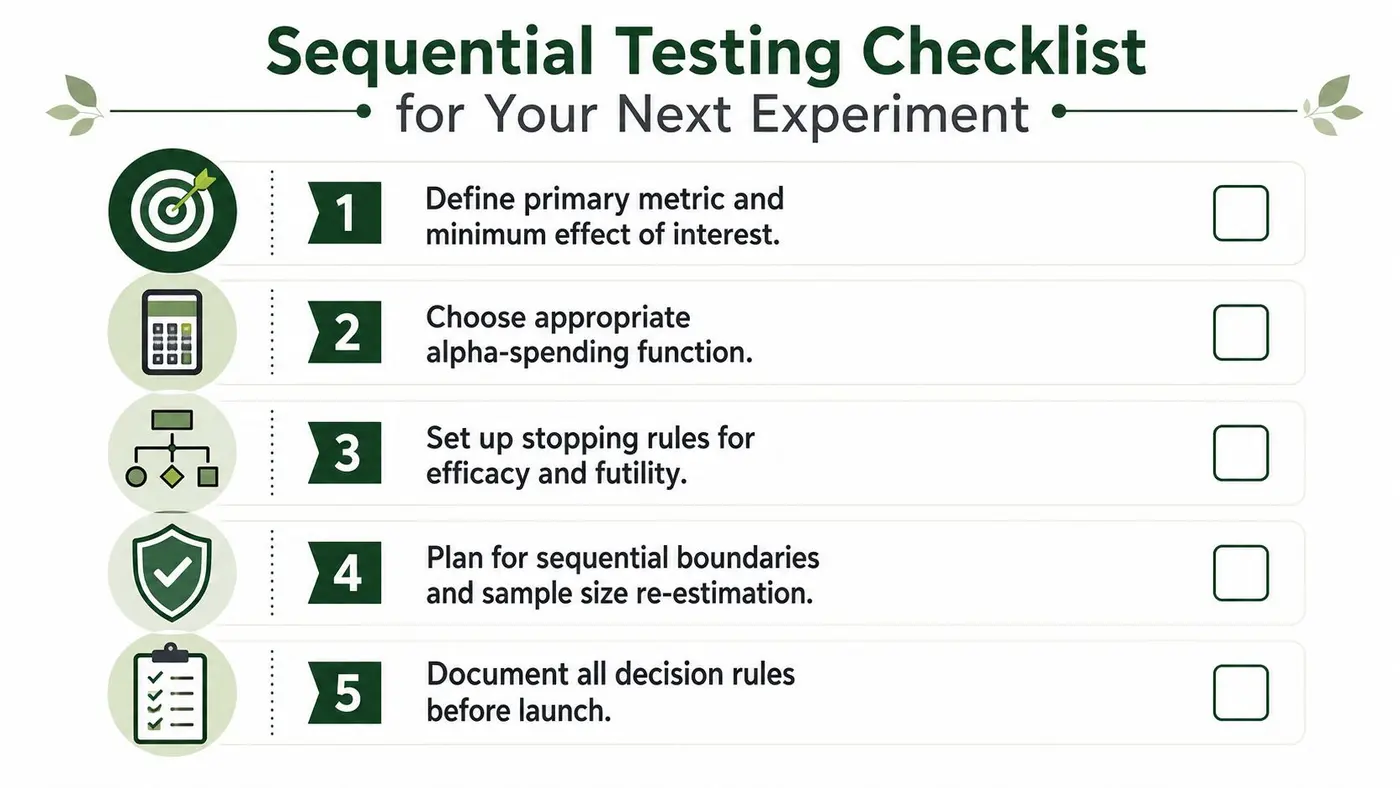 Sequential Testing Checklist
for Your Next Experiment

1 Define primary metric and minimum effect of interest.

2 Choose appropriate alpha-spending function.

3 Set up stopping rules for efficacy and futility.

4 Plan for sequential boundaries and sample size re-estimation.

5 Document all decision rules before launch.